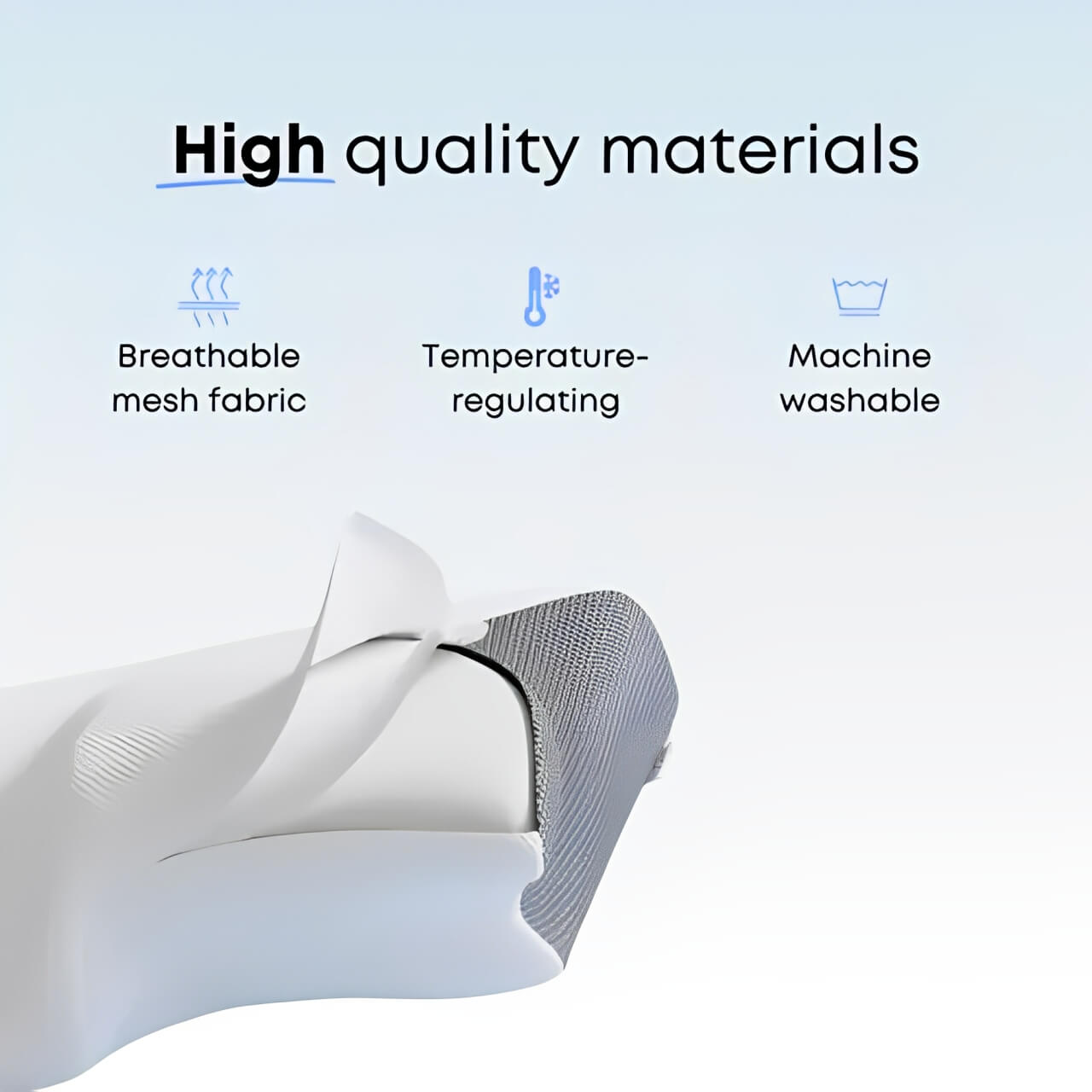 High quality materials

Breathable mesh fabric

Temperature-regulating

Machine washable